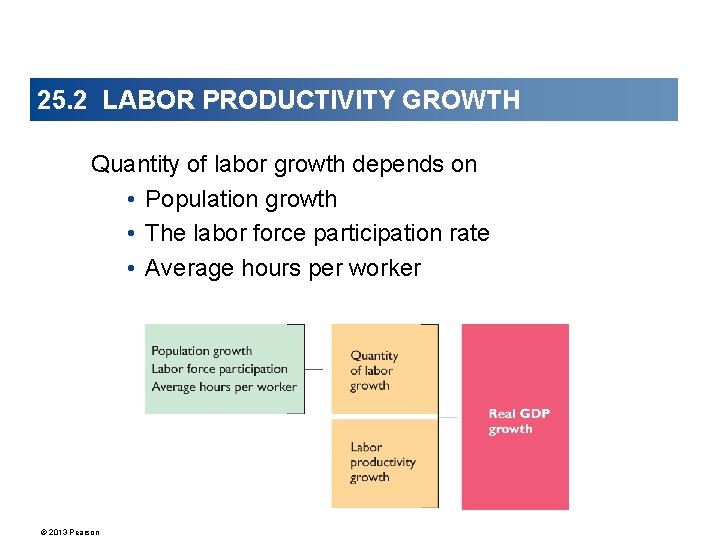 25.2 LABOR PRODUCTIVITY GROWTH

Quantity of labor growth depends on

• Population growth
• The labor force participation rate
• Average hours per worker

Population growth
Labor force participation
Average hours per worker

Quantity of labor growth

Labor productivity growth

Real GDP growth

© 2013 Pearson